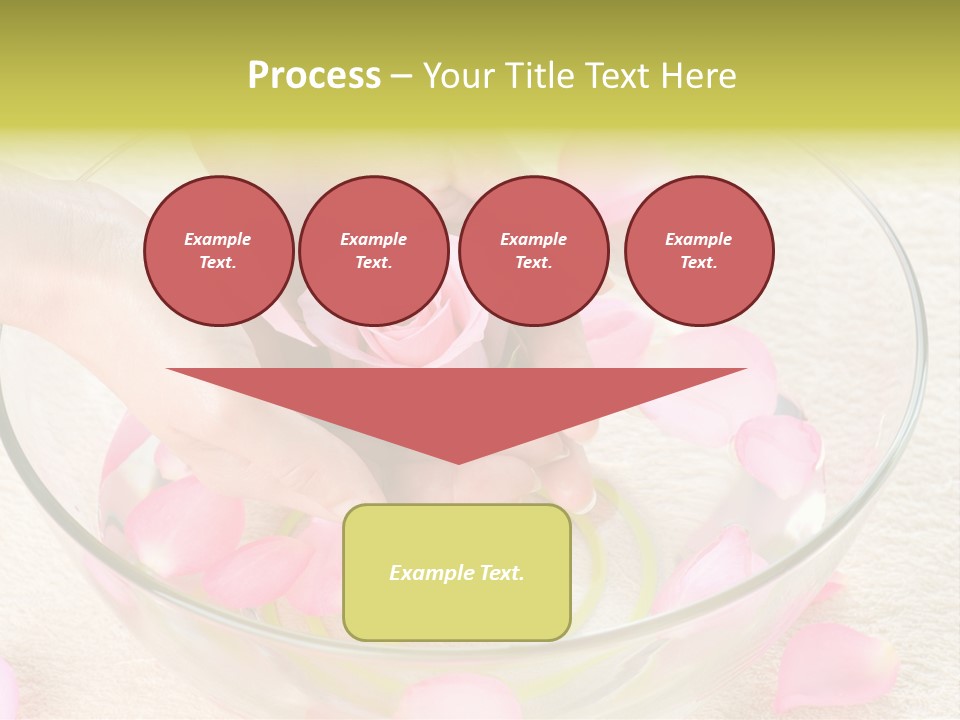 Process – Your Title Text Here

Example Text.

Example Text.

Example Text.

Example Text.

Example Text.